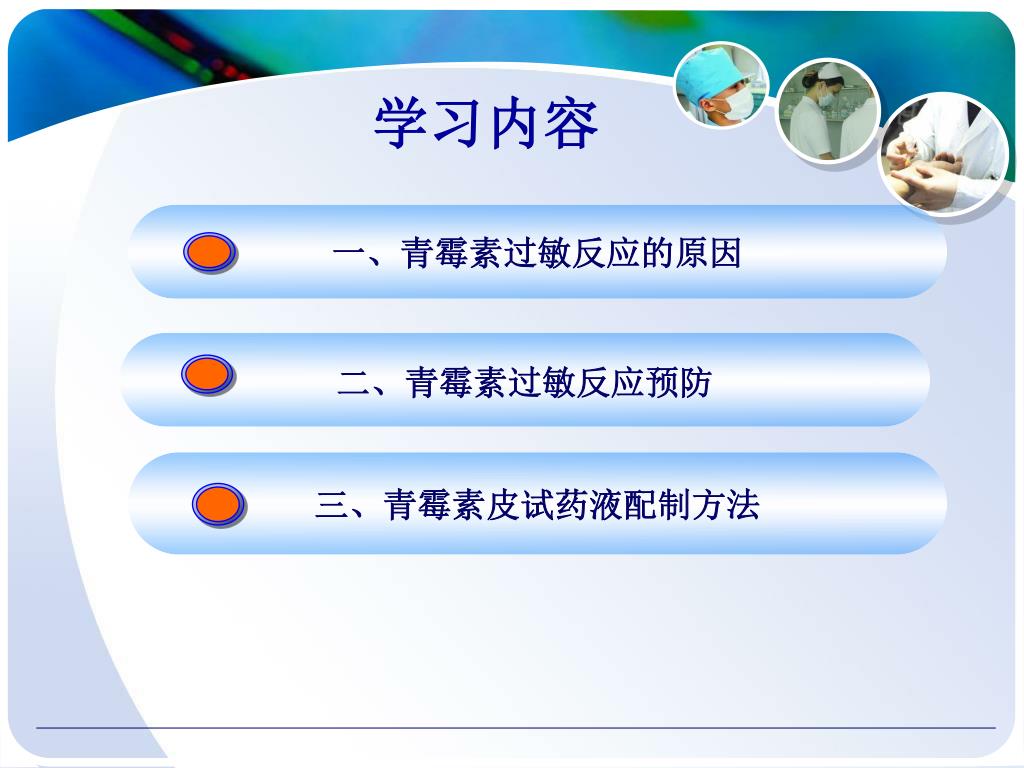 学习内容

一、青霉素过敏反应的原因

二、青霉素过敏反应预防

三、青霉素皮试药液配制方法